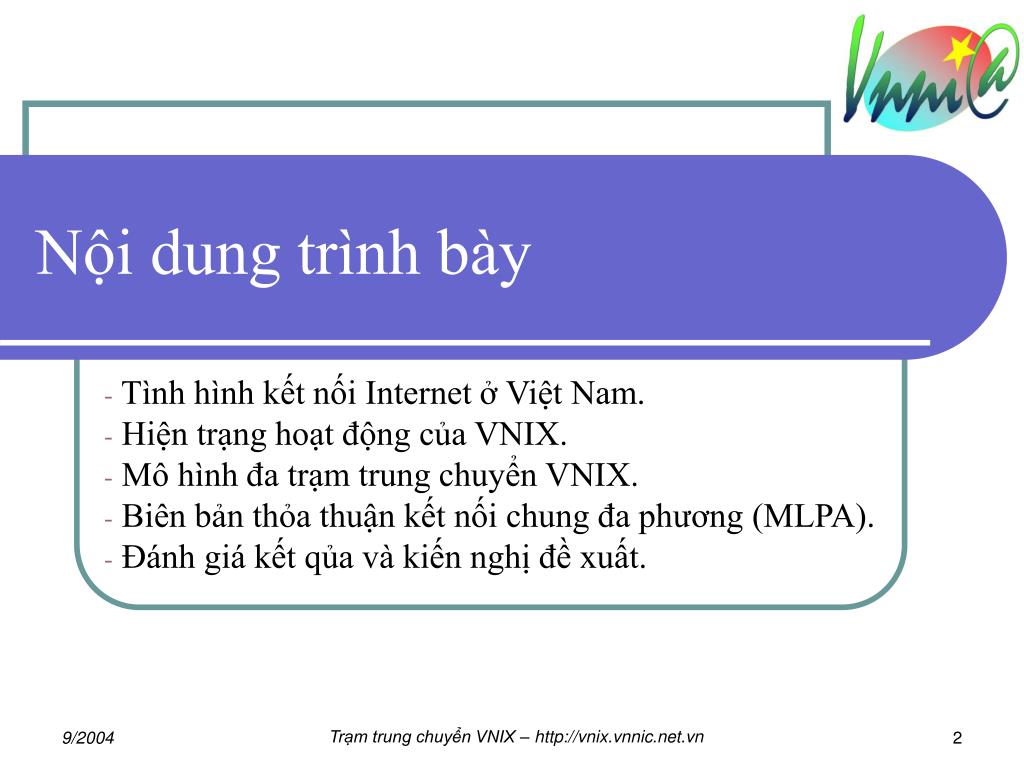 Vnnic@

Nội dung trình bày

- Tình hình kết nối Internet ở Việt Nam.
- Hiện trạng hoạt động của VNIX.
- Mô hình đa trạm trung chuyển VNIX.
- Biên bản thỏa thuận kết nối chung đa phương (MLPA).
- Đánh giá kết qủa và kiến nghị đề xuất.

9/2004

Trạm trung chuyển VNIX – http://vnix.vnnic.net.vn

2